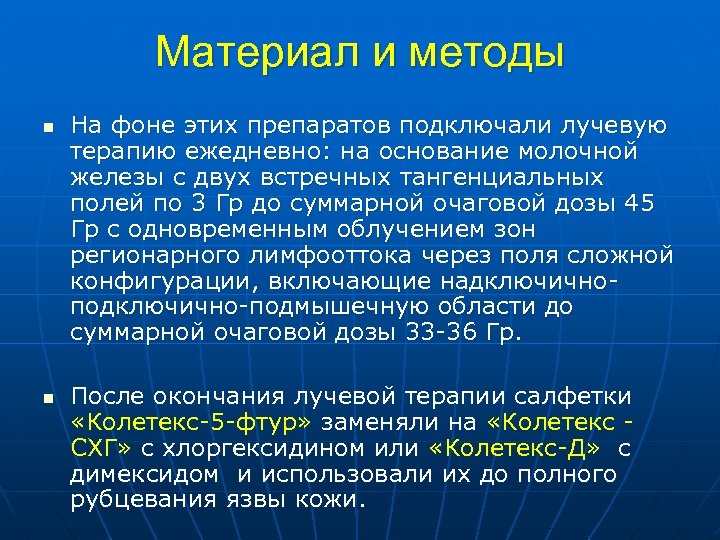 Материал и методы

▪ На фоне этих препаратов подключали лучевую терапию ежедневно: на основание молочной железы с двух встречных тангенциальных полей по 3 Гр до суммарной очаговой дозы 45 Гр с одновременным облучением зон регионарного лимфооттока через поля сложной конфигурации, включающие надключично-подключично-подмышечную области до суммарной очаговой дозы 33-36 Гр.

▪ После окончания лучевой терапии салфетки «Колетекс-5-фтур» заменяли на «Колетекс - СХГ» с хлоргексидином или «Колетекс-Д» с димексидом и использовали их до полного рубцевания язвы кожи.